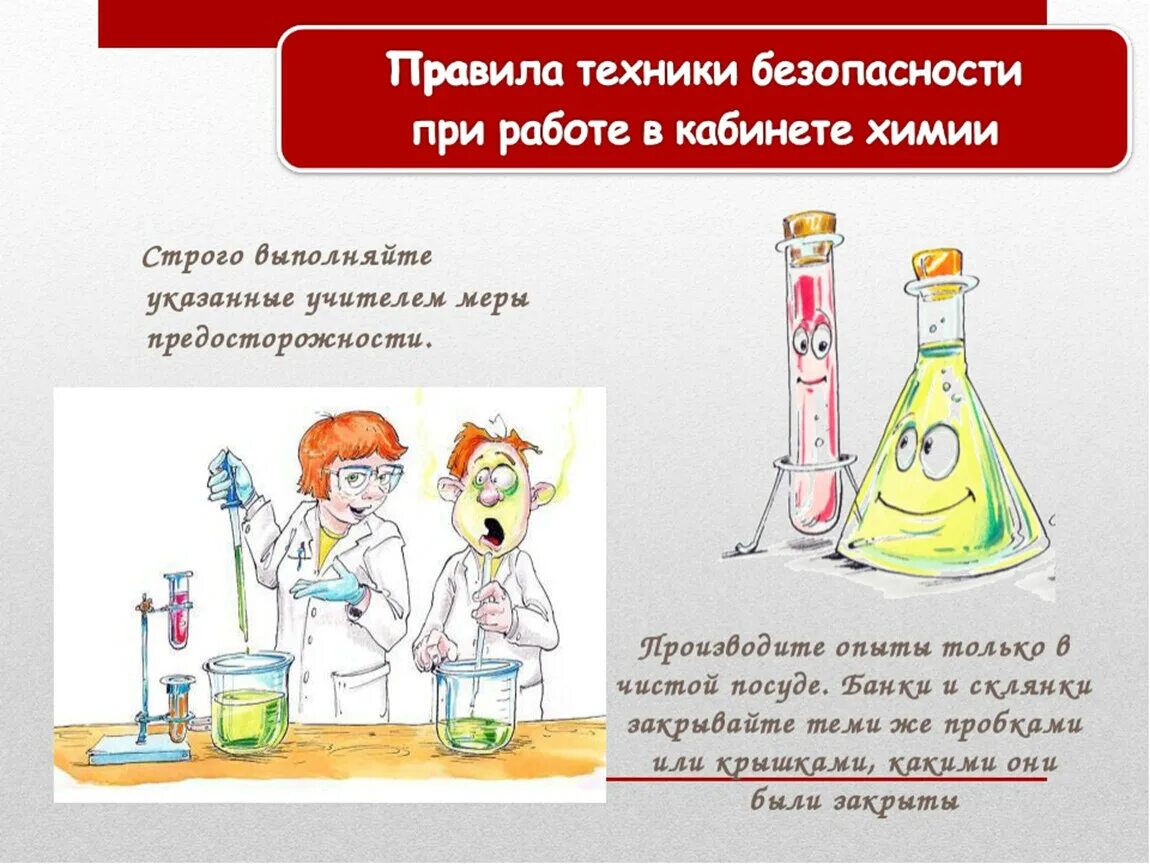 Правила техники безопасности при работе в кабинете химии

Строго выполняйте указанные учителем меры предосторожности.

Производите опыты только в чистой посуде. Банки и склянки закрывайте теми же пробками или крышками, какими они были закрыты